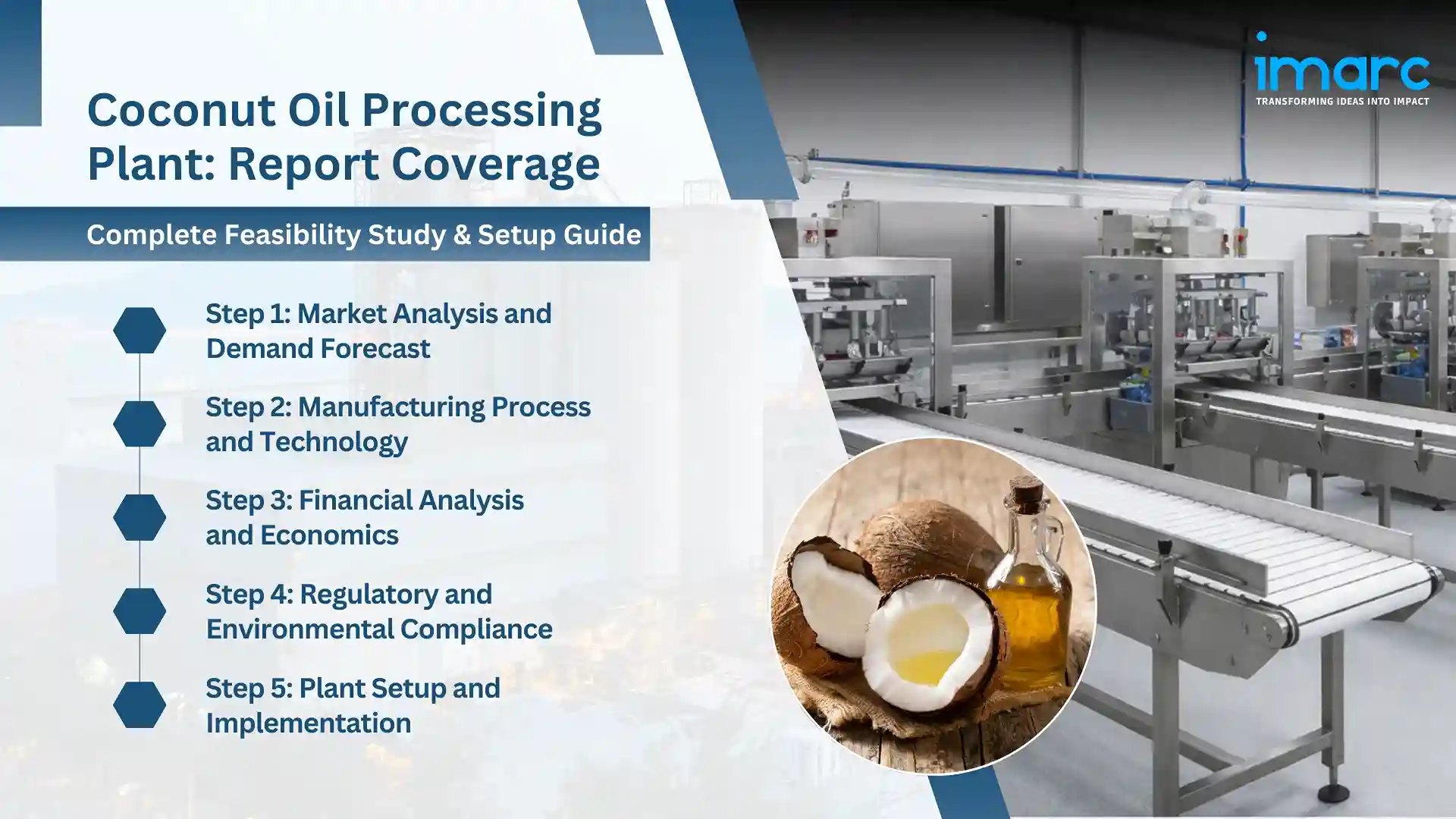 imarc
TRANSFORMING IDEAS INTO IMPACT

Coconut Oil Processing Plant: Report Coverage

Complete Feasibility Study & Setup Guide

Step 1: Market Analysis and Demand Forecast

Step 2: Manufacturing Process and Technology

Step 3: Financial Analysis and Economics

Step 4: Regulatory and Environmental Compliance

Step 5: Plant Setup and Implementation